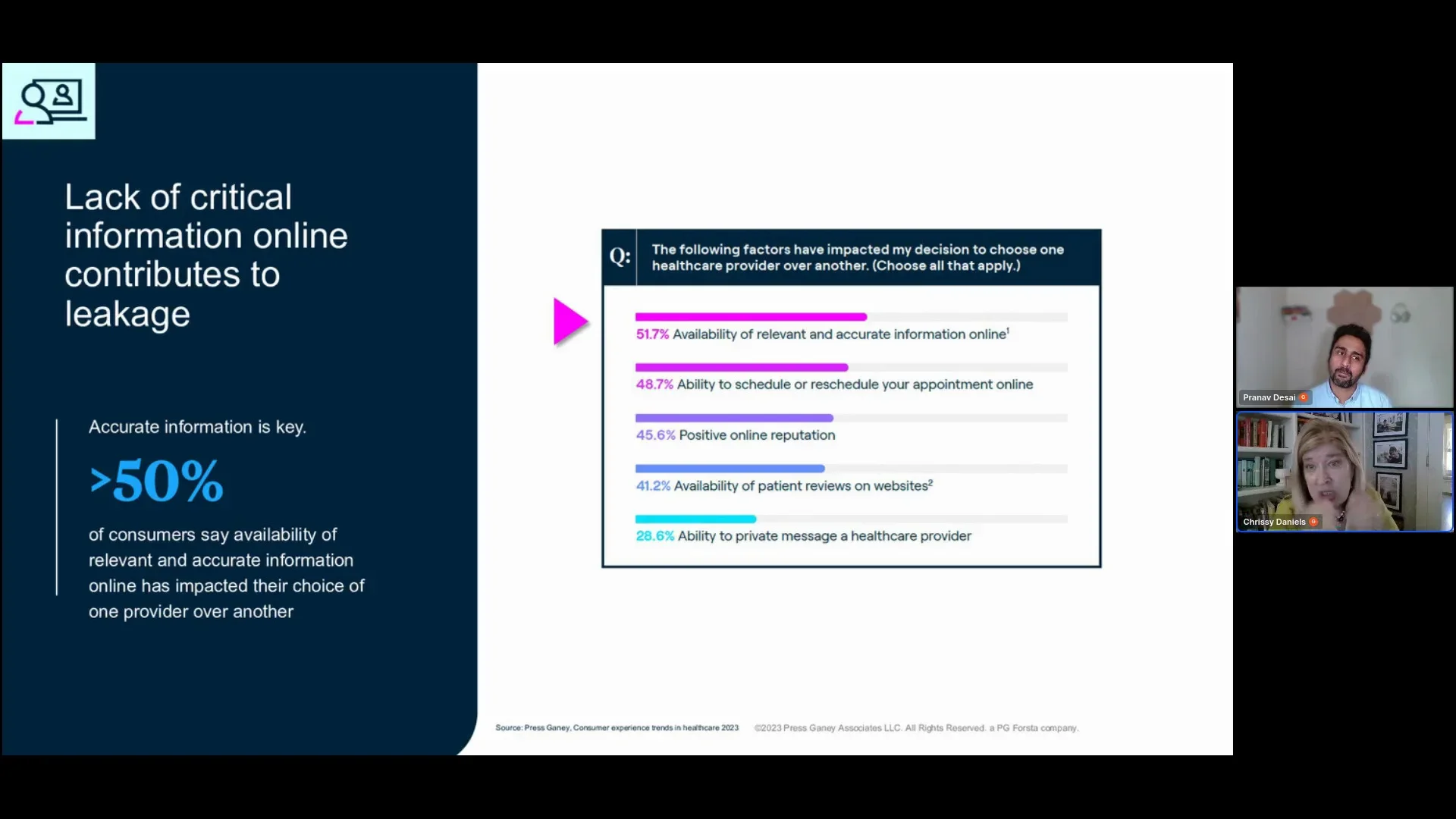 Lack of critical information online contributes to leakage

Accurate information is key.

>50%

of consumers say availability of relevant and accurate information online has impacted their choice of one provider over another

Q: The following factors have impacted my decision to choose one healthcare provider over another. (Choose all that apply.)

51.7% Availability of relevant and accurate information online$^1$

48.7% Ability to schedule or reschedule your appointment online

45.6% Positive online reputation

41.2% Availability of patient reviews on websites$^2$

28.6% Ability to private message a healthcare provider

Source: Press Ganey, Consumer experience trends in healthcare 2023 ©2023 Press Ganey Associates LLC. All Rights Reserved. a PG Forsta company.

Pranav Desai

Chrissy Daniels